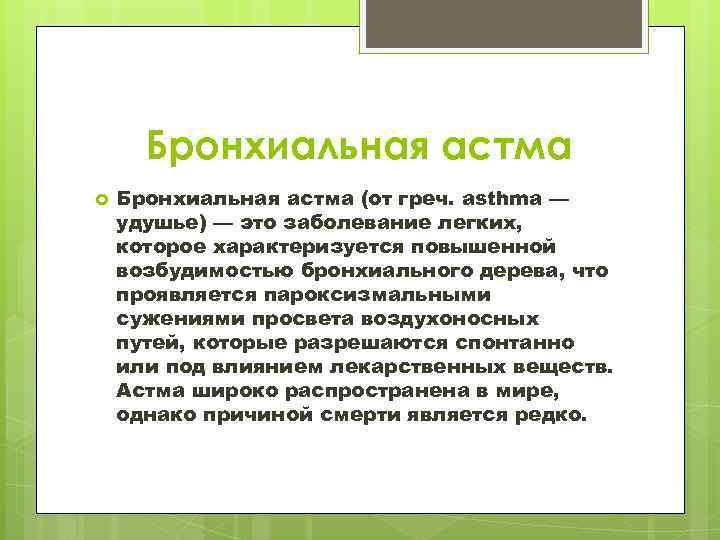 Бронхиальная астма

Бронхиальная астма (от греч. asthma — удушье) — это заболевание легких, которое характеризуется повышенной возбудимостью бронхиального дерева, что проявляется пароксизмальными сужениями просвета воздухоносных путей, которые разрешаются спонтанно или под влиянием лекарственных веществ. Астма широко распространена в мире, однако причиной смерти является редко.